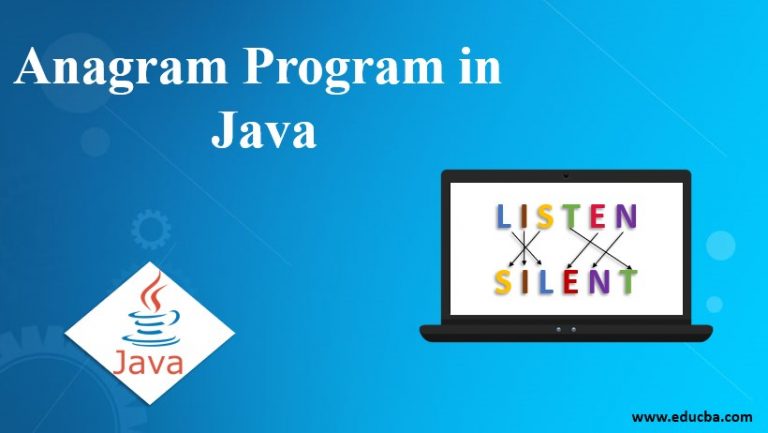 Anagram Program in Java

LISTEN

SILENT

Java

www.educba.com